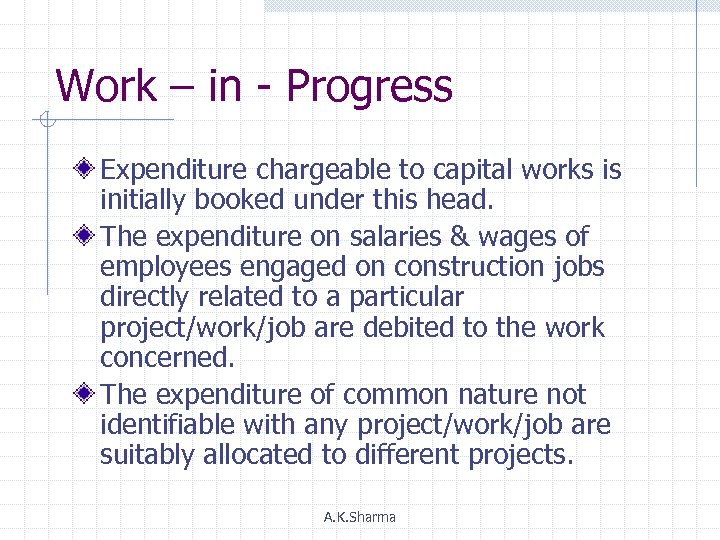 Work – in - Progress

Expenditure chargeable to capital works is initially booked under this head.

The expenditure on salaries & wages of employees engaged on construction jobs directly related to a particular project/work/job are debited to the work concerned.

The expenditure of common nature not identifiable with any project/work/job are suitably allocated to different projects.

A.K.Sharma